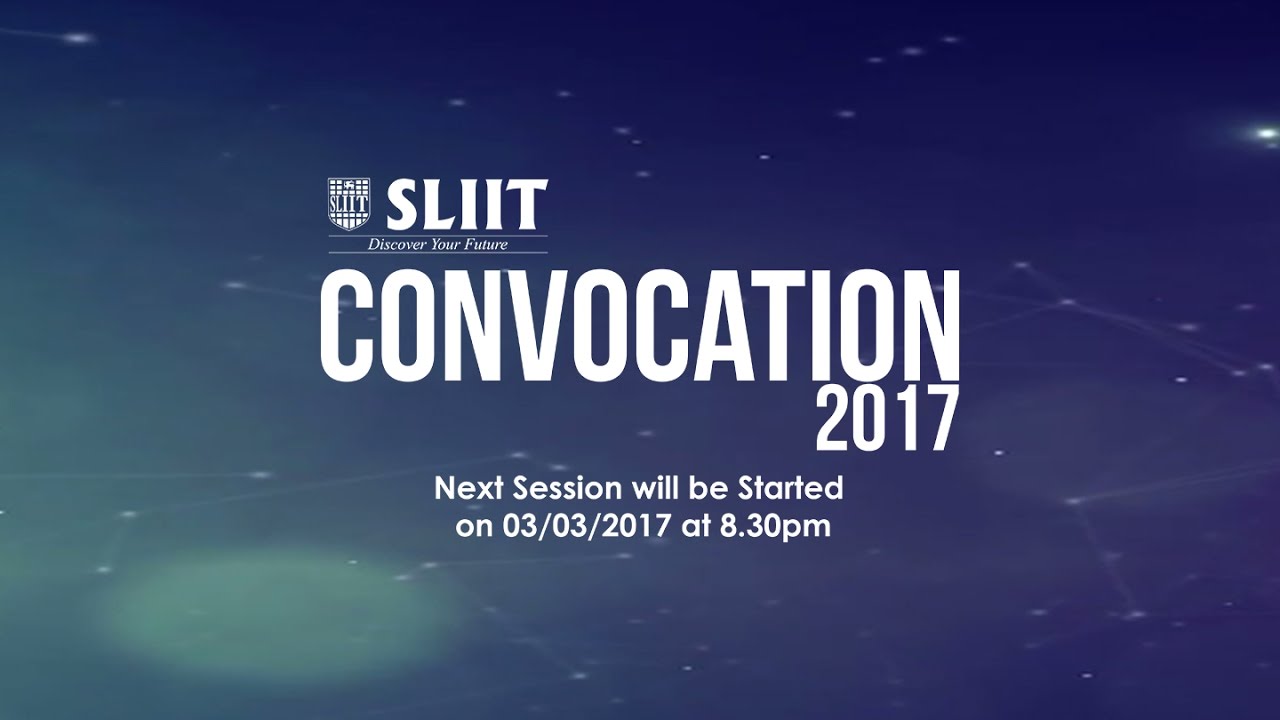 SLIIT
SLIIT
Discover Your Future
CONVOCATION
2017
Next Session will be Started on 03/03/2017 at 8.30pm